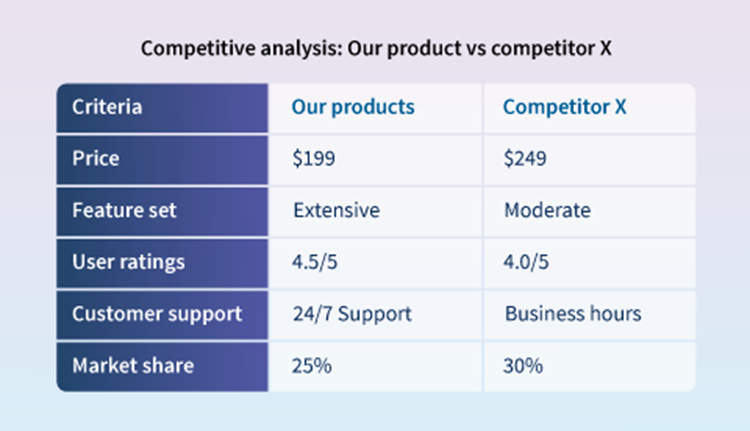 Competitive analysis: Our product vs competitor X

| Criteria | Our products | Competitor X |
|---|---|---|
| Price | \$199 | \$249 |
| Feature set | Extensive | Moderate |
| User ratings | 4.5/5 | 4.0/5 |
| Customer support | 24/7 Support | Business hours |
| Market share | 25% | 30% |